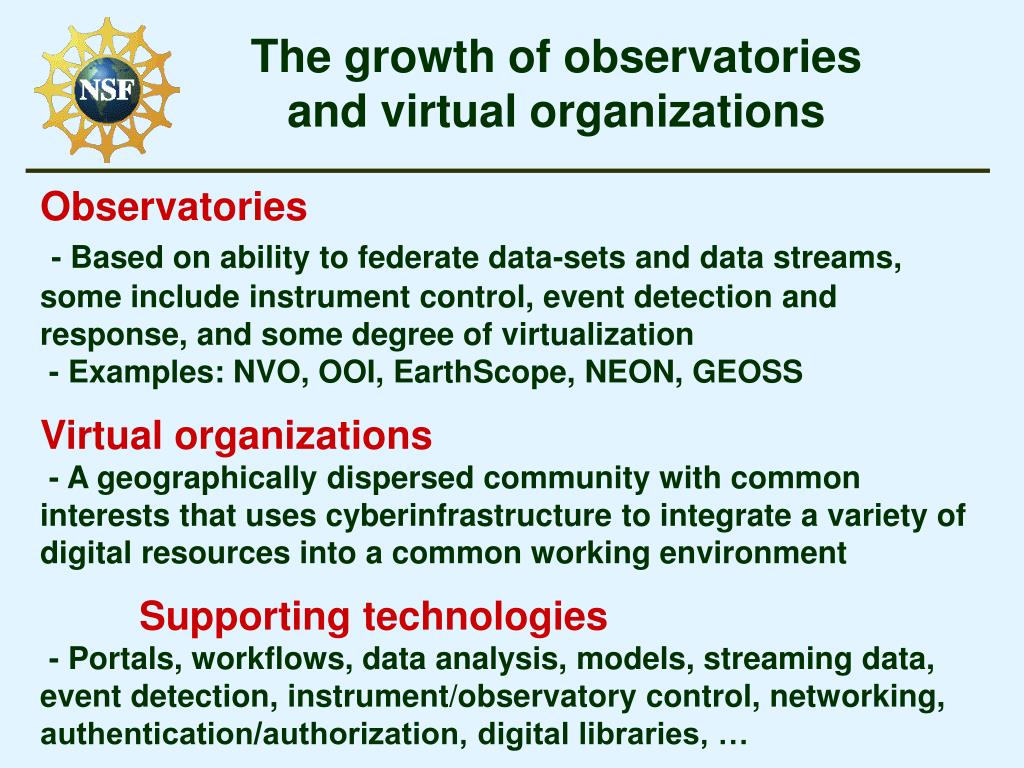 NSF

The growth of observatories and virtual organizations

Observatories

- Based on ability to federate data-sets and data streams, some include instrument control, event detection and response, and some degree of virtualization
- Examples: NVO, OOI, EarthScope, NEON, GEOSS

Virtual organizations

- A geographically dispersed community with common interests that uses cyberinfrastructure to integrate a variety of digital resources into a common working environment

Supporting technologies

- Portals, workflows, data analysis, models, streaming data, event detection, instrument/observatory control, networking, authentication/authorization, digital libraries, …